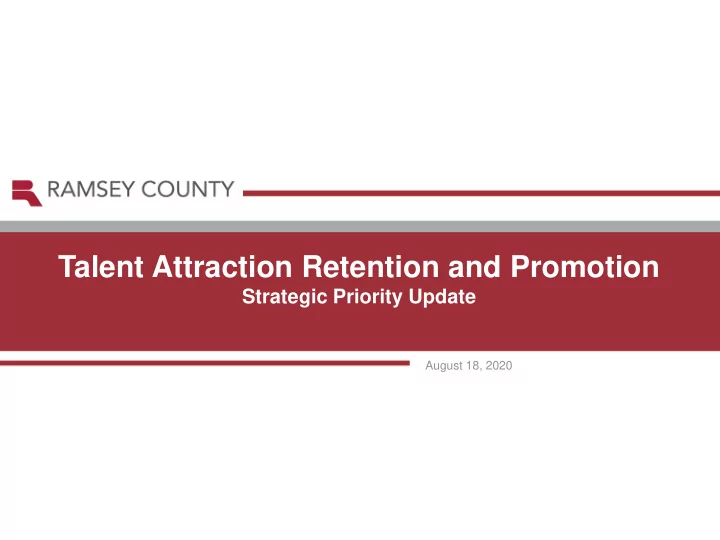 RAMSEY COUNTY

Talent Attraction Retention and Promotion
Strategic Priority Update

August 18, 2020